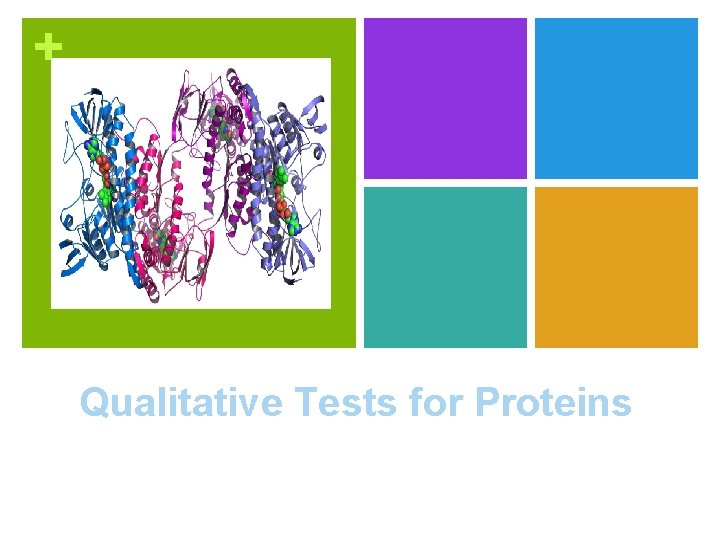 +

Qualitative Tests for Proteins